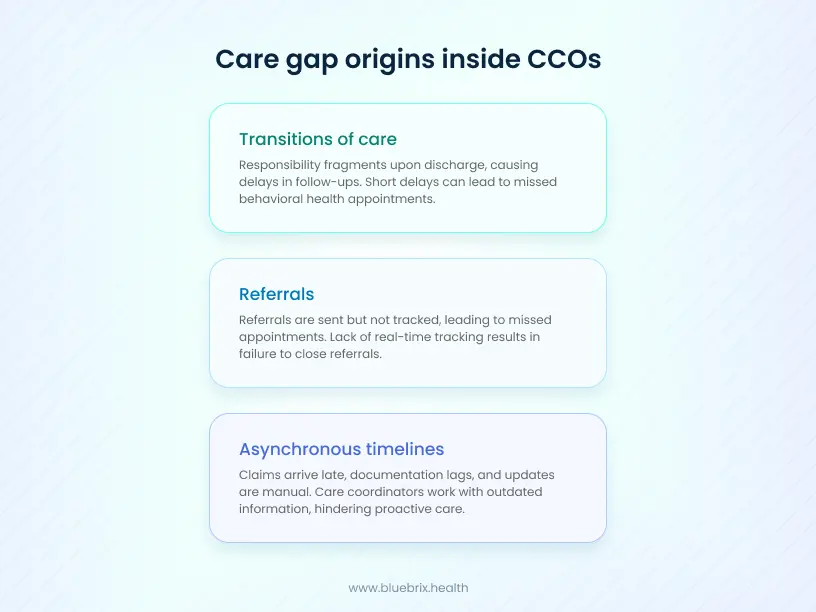 Care gap origins inside CCOs

Transitions of care

Responsibility fragments upon discharge, causing delays in follow-ups. Short delays can lead to missed behavioral health appointments.

Referrals

Referrals are sent but not tracked, leading to missed appointments. Lack of real-time tracking results in failure to close referrals.

Asynchronous timelines

Claims arrive late, documentation lags, and updates are manual. Care coordinators work with outdated information, hindering proactive care.

www.bluebrix.health